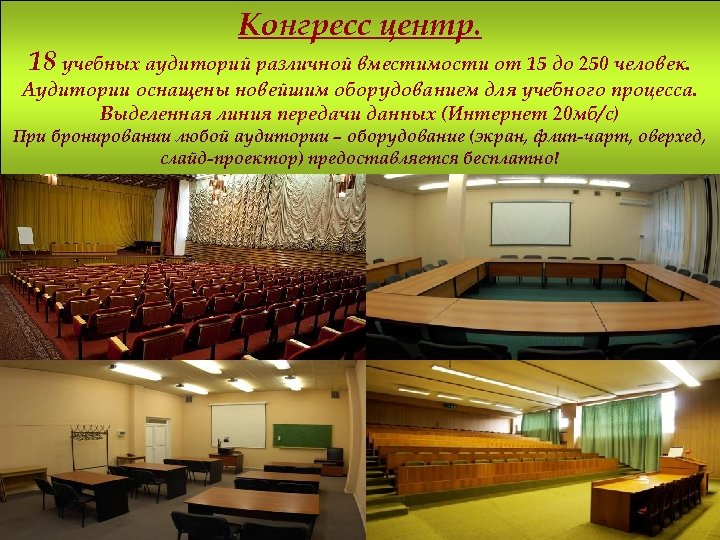 Конгресс центр.

18 учебных аудиторий различной вместимости от 15 до 250 человек.
Аудитории оснащены новейшим оборудованием для учебного процесса.
Выделенная линия передачи данных (Интернет 20мб/с)
При бронировании любой аудитории – оборудование (экран, флип-чарт, оверхед, слайд-проектор) предоставляется бесплатно!